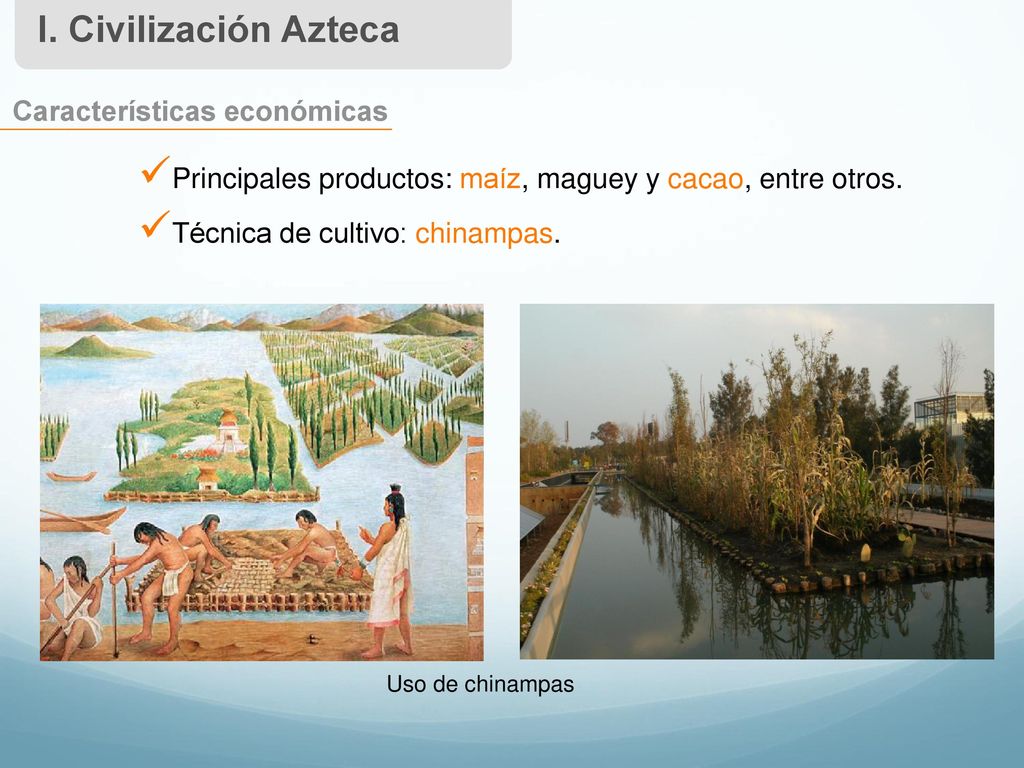 I. Civilización Azteca

Características económicas

✓Principales productos: maíz, maguey y cacao, entre otros.

✓Técnica de cultivo: chinampas.

Uso de chinampas